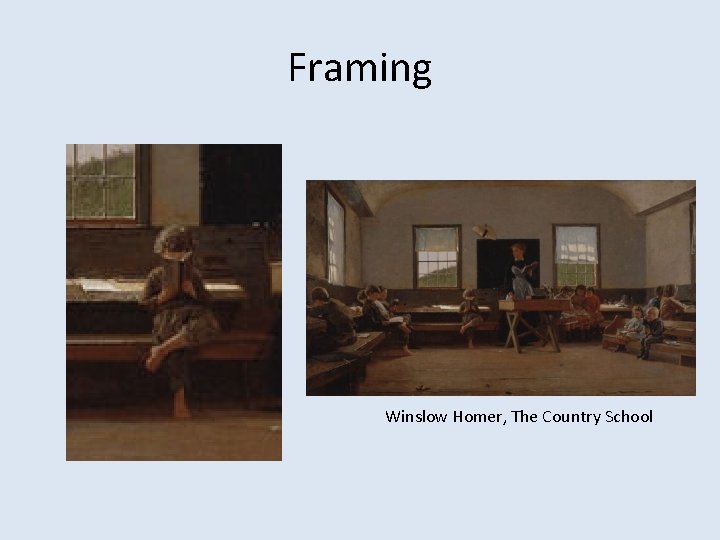 Framing

Winslow Homer, The Country School